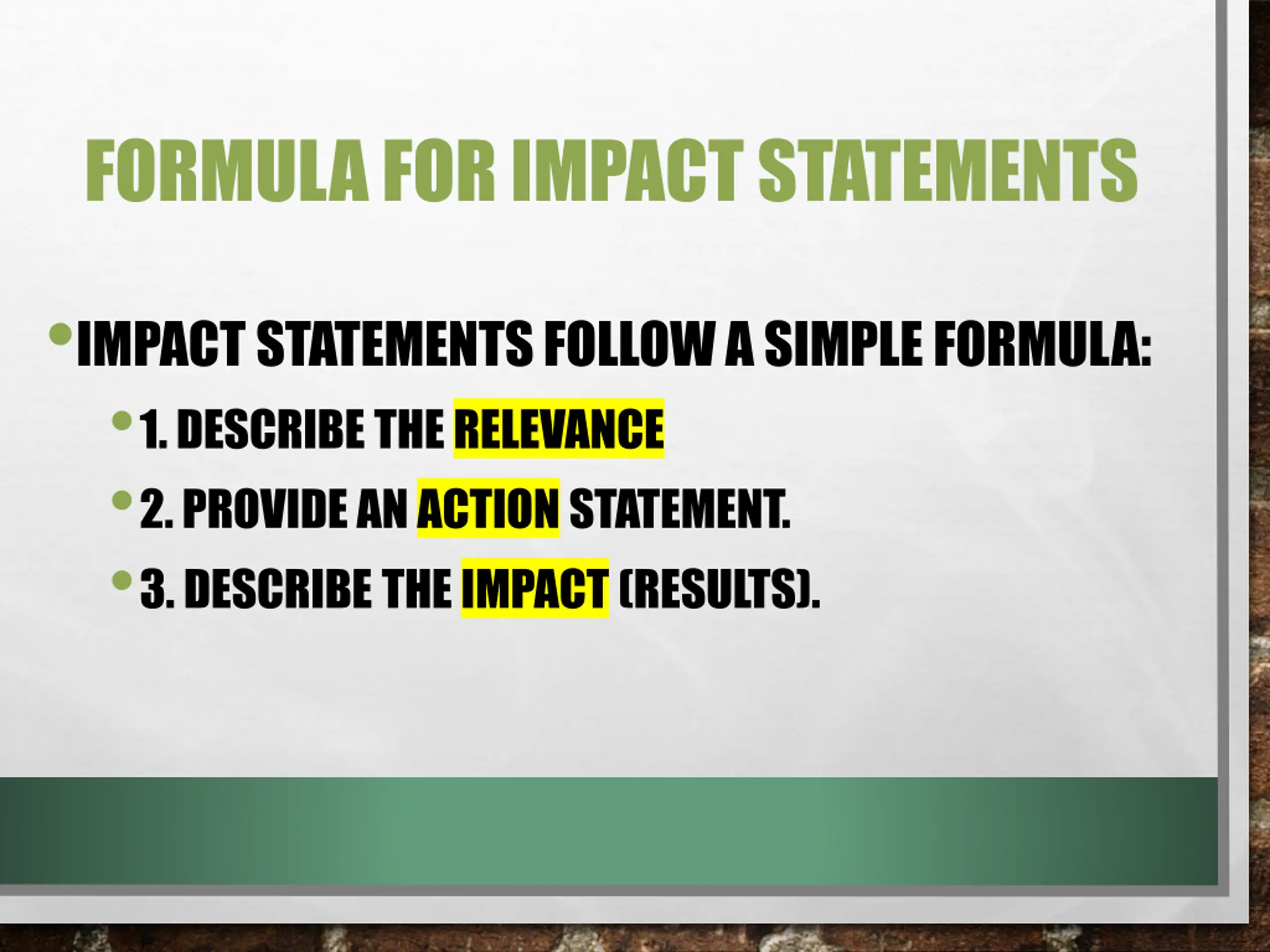 FORMULA FOR IMPACT STATEMENTS

• IMPACT STATEMENTS FOLLOW A SIMPLE FORMULA:
• 1. DESCRIBE THE RELEVANCE
• 2. PROVIDE AN ACTION STATEMENT.
• 3. DESCRIBE THE IMPACT (RESULTS).